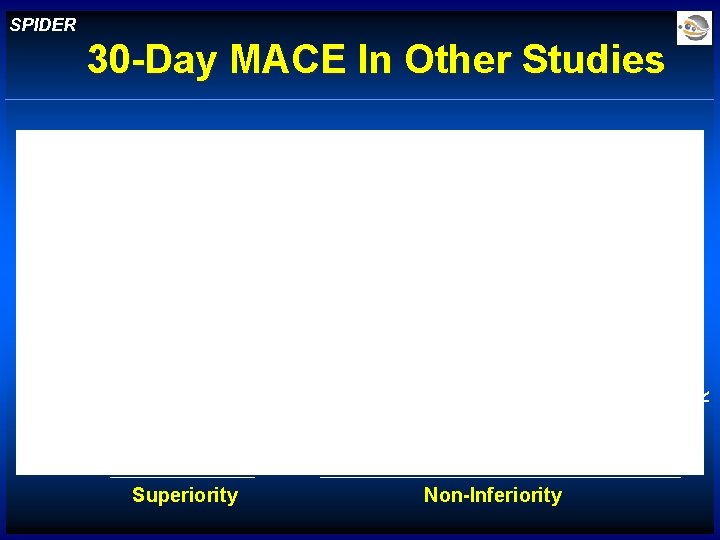 SPIDER

30-Day MACE In Other Studies

Superiority

Non-Inferiority